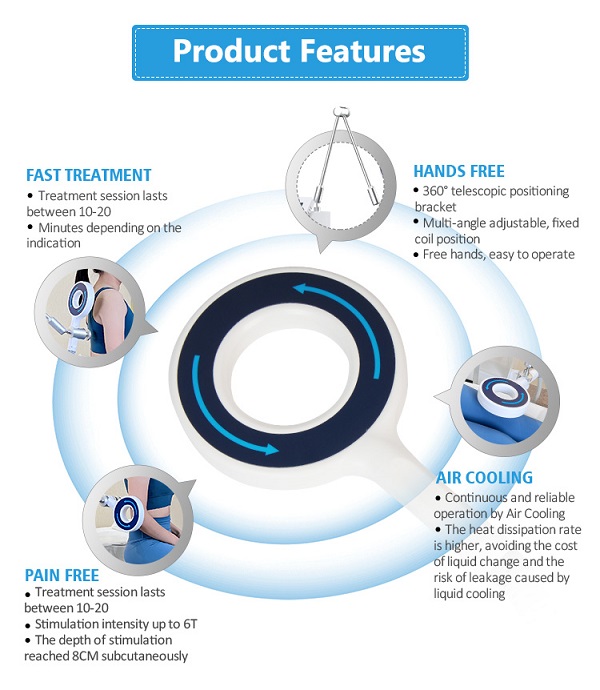 Product Features

FAST TREATMENT
• Treatment session lasts between 10-20
• Minutes depending on the indication

HANDS FREE
• 360° telescopic positioning bracket
• Multi-angle adjustable, fixed coil position
• Free hands, easy to operate

AIR COOLING
• Continuous and reliable operation by Air Cooling
• The heat dissipation rate is higher, avoiding the cost of liquid change and the risk of leakage caused by liquid cooling

PAIN FREE
• Treatment session lasts between 10-20
• Stimulation intensity up to 6T
• The depth of stimulation reached 8CM subcutaneously